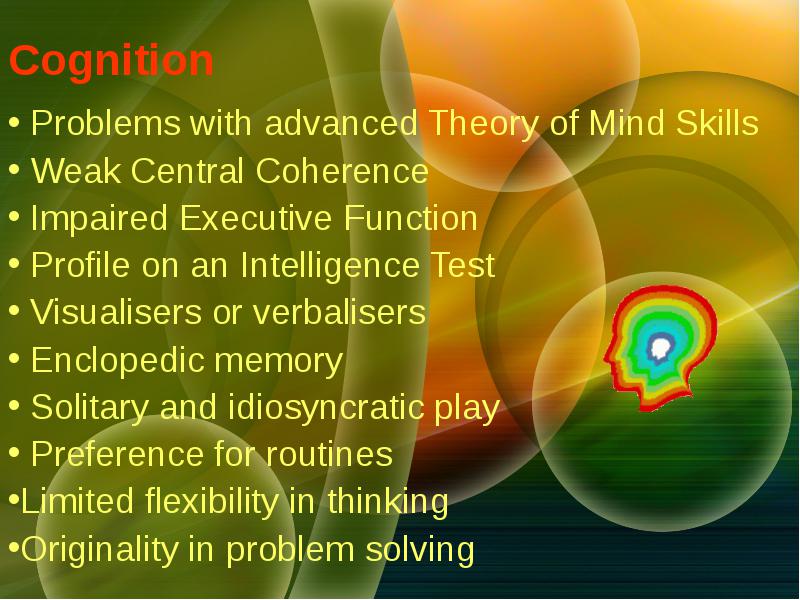 Cognition

• Problems with advanced Theory of Mind Skills
• Weak Central Coherence
• Impaired Executive Function
• Profile on an Intelligence Test
• Visualisers or verbalisers
• Enclopedic memory
• Solitary and idiosyncratic play
• Preference for routines
•Limited flexibility in thinking
•Originality in problem solving